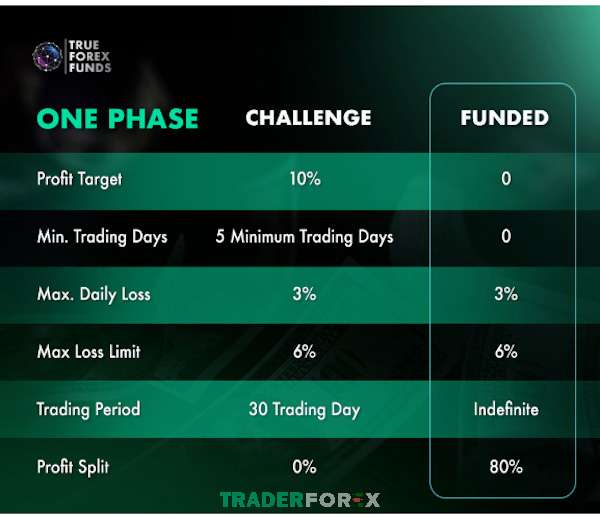 TRUE FOREX FUNDS

| ONE PHASE | CHALLENGE | FUNDED |
|---|---|---|
| Profit Target | 10% | 0 |
| Min. Trading Days | 5 Minimum Trading Days | 0 |
| Max. Daily Loss | 3% | 3% |
| Max Loss Limit | 6% | 6% |
| Trading Period | 30 Trading Day | Indefinite |
| Profit Split | 0% | 80% |

TRADERFOREX